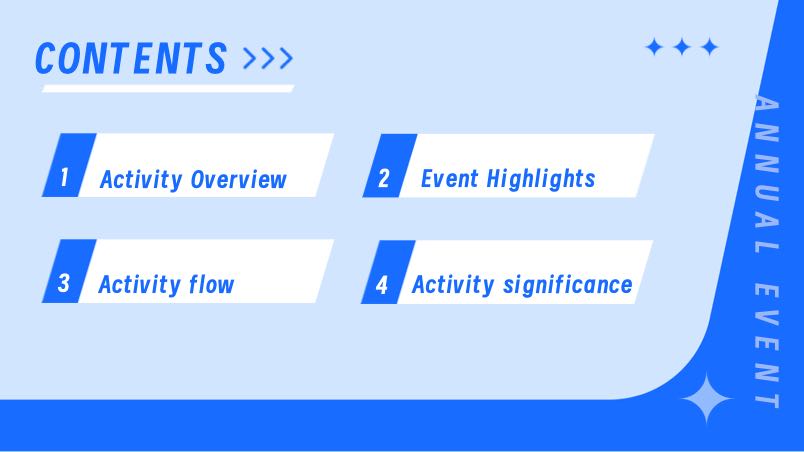 CONTENTS >>>

1 Activity Overview

2 Event Highlights

3 Activity flow

4 Activity significance

ANNUAL EVENT